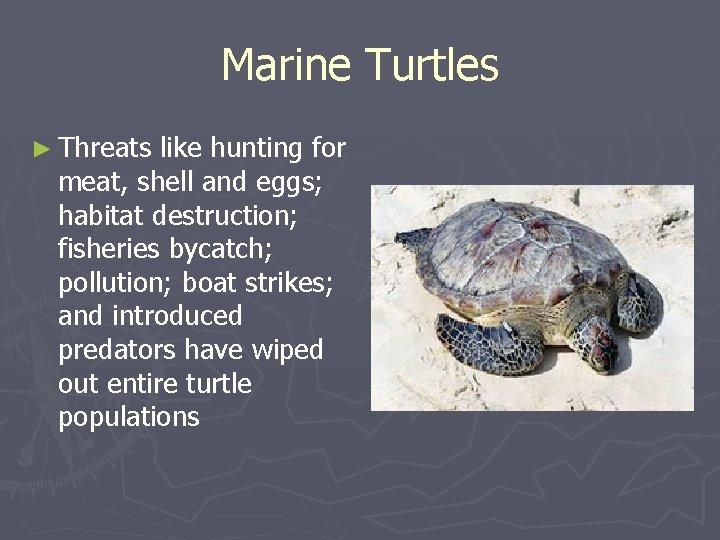 Marine Turtles

► Threats like hunting for meat, shell and eggs; habitat destruction; fisheries bycatch; pollution; boat strikes; and introduced predators have wiped out entire turtle populations